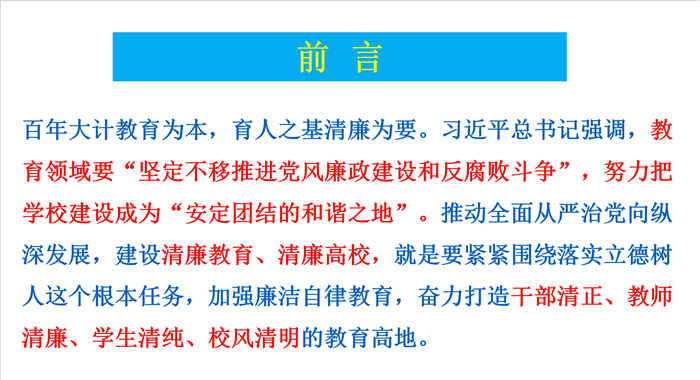 前 言

百年大计教育为本，育人之基清廉为要。习近平总书记强调，教育领域要“坚定不移推进党风廉政建设和反腐败斗争”，努力把学校建设成为“安定团结的和谐之地”。推动全面从严治党向纵深发展，建设清廉教育、清廉高校，就是要紧紧围绕落实立德树人这个根本任务，加强廉洁自律教育，奋力打造干部清正、教师清廉、学生清纯、校风清明的教育高地。